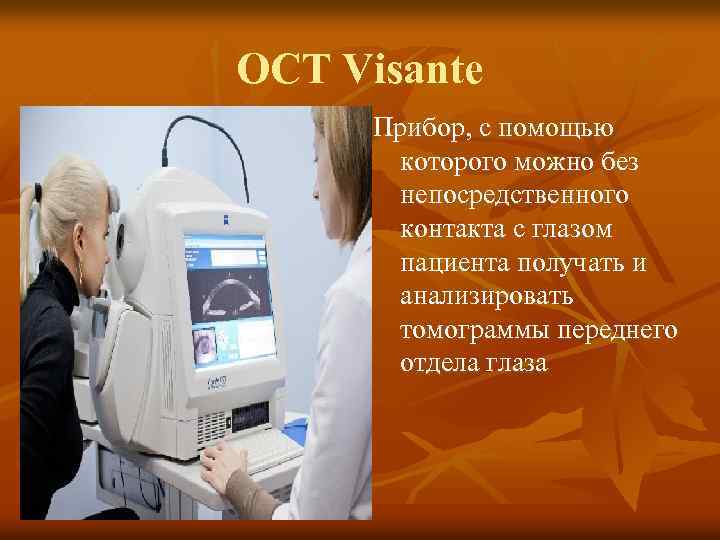 OCT Visante

Прибор, с помощью которого можно без непосредственного контакта с глазом пациента получать и анализировать томограммы переднего отдела глаза